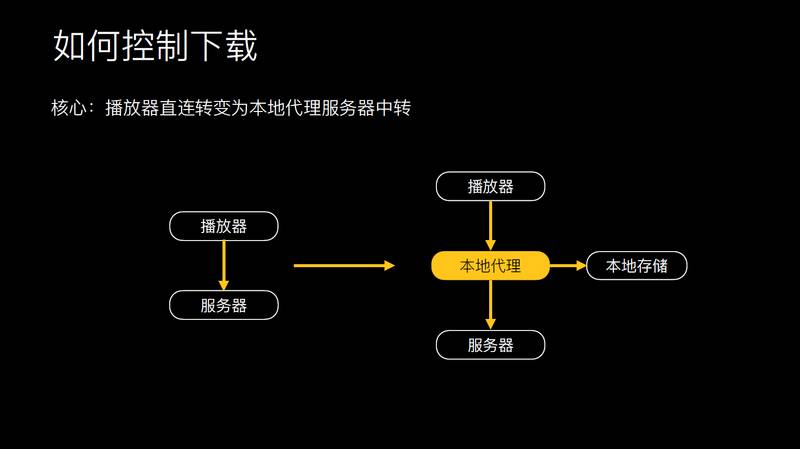 如何控制下载

核心：播放器直连转变为本地代理服务器中转

播放器

服务器

播放器

本地代理

本地存储

服务器